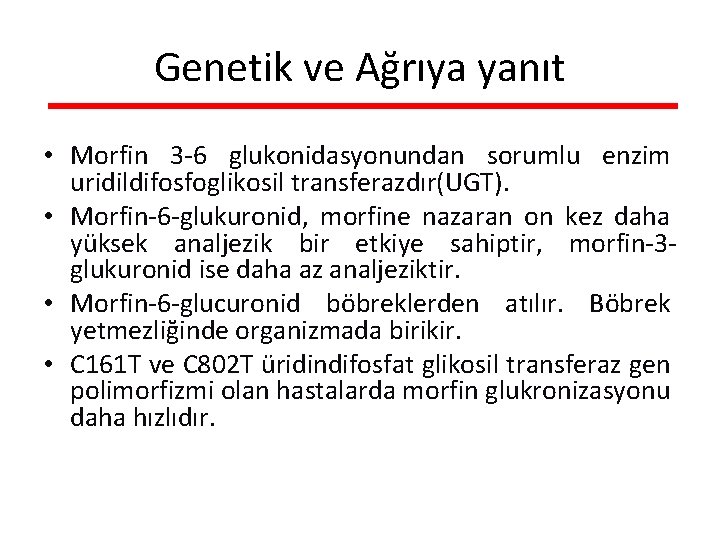 Genetik ve Ağrıya yanıt

• Morfin 3-6 glukonidasyonundan sorumlu enzim uridildifosfoglikosil transferazdır(UGT).
• Morfin-6-glukuronid, morfine nazaran on kez daha yüksek analjezik bir etkiye sahiptir, morfin-3-glukuronid ise daha az analjeziktir.
• Morfin-6-glucuronid böbreklerden atılır. Böbrek yetmezliğinde organizmada birikir.
• C161T ve C802T üridindifosfat glikosil transferaz gen polimorfizmi olan hastalarda morfin glukronizasyonu daha hızlıdır.